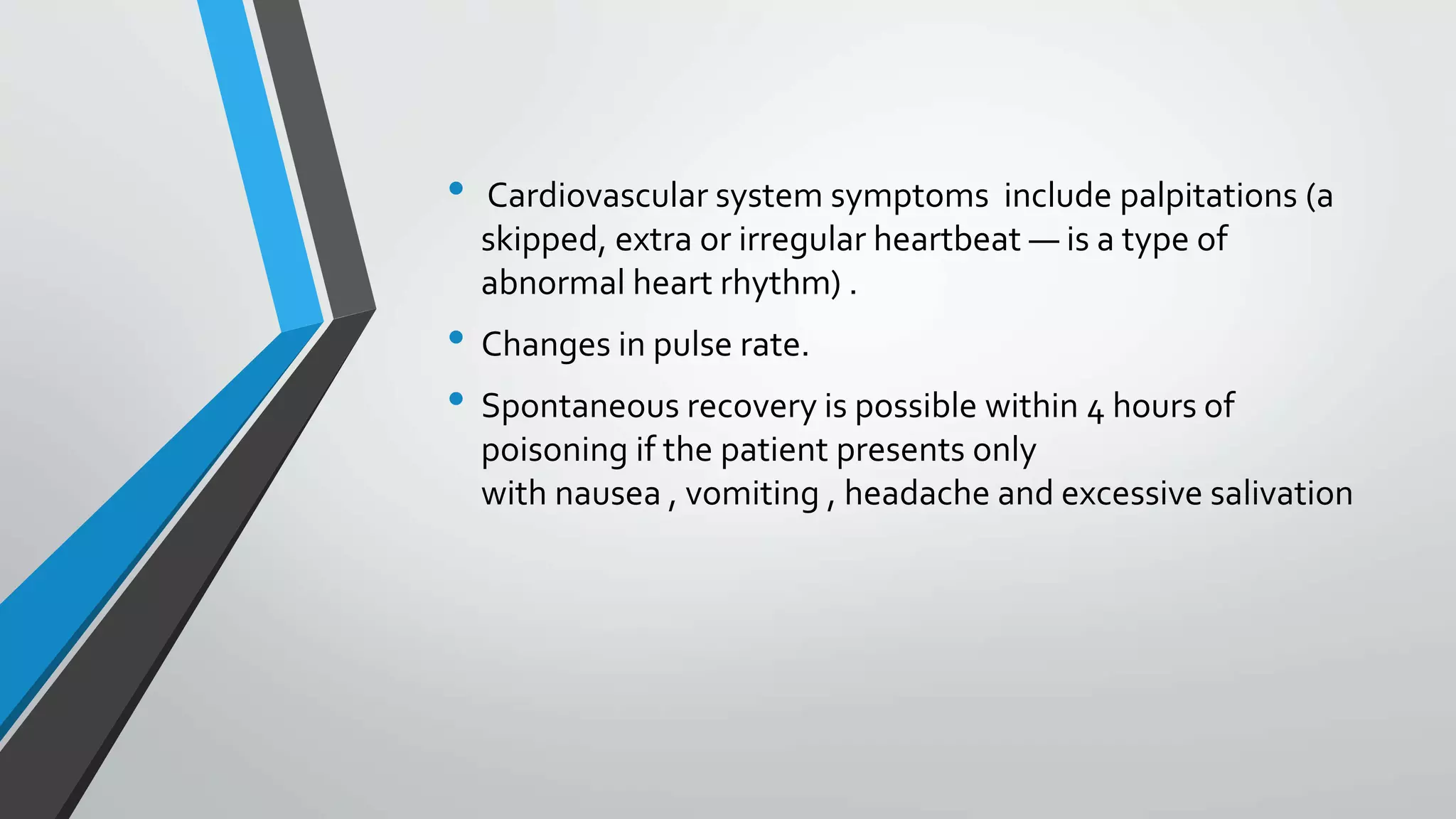 • Cardiovascular system symptoms include palpitations (a skipped, extra or irregular heartbeat — is a type of abnormal heart rhythm) .

• Changes in pulse rate.

• Spontaneous recovery is possible within 4 hours of poisoning if the patient presents only
with nausea , vomiting , headache and excessive salivation